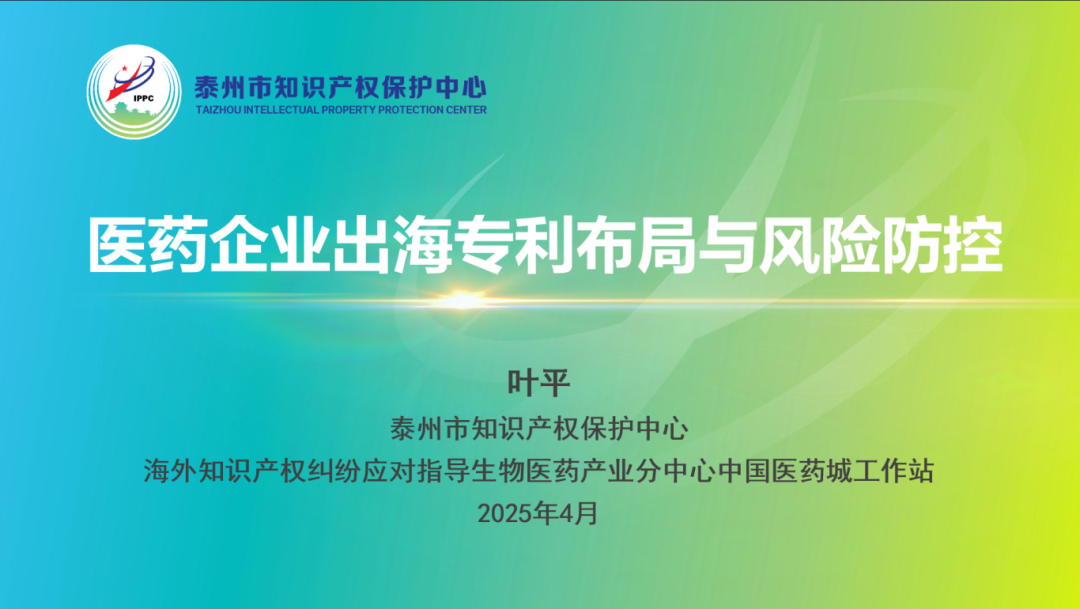 IPPC

泰州市知识产权保护中心
TAIZHOU INTELLECTUAL PROPERTY PROTECTION CENTER

医药企业出海专利布局与风险防控

叶平
泰州市知识产权保护中心
海外知识产权纠纷应对指导生物医药产业分中心中国医药城工作站
2025年4月